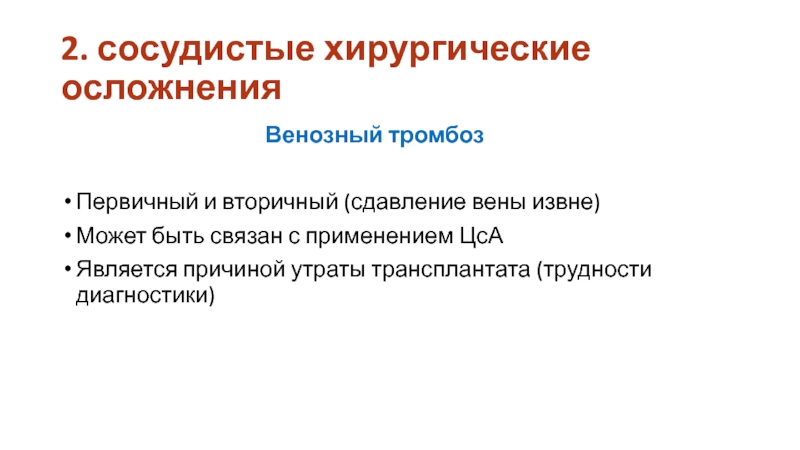 2. сосудистые хирургические осложнения

Венозный тромбоз

• Первичный и вторичный (сдавление вены извне)
• Может быть связан с применением ЦсА
• Является причиной утраты трансплантата (трудности диагностики)